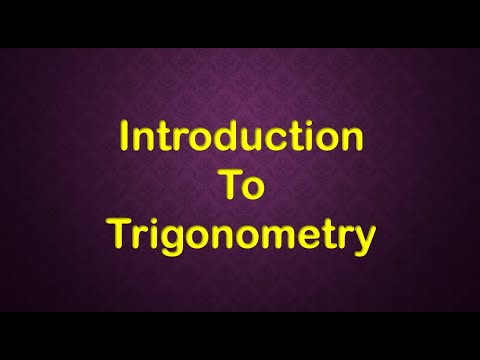 Introduction
To
Trigonometry